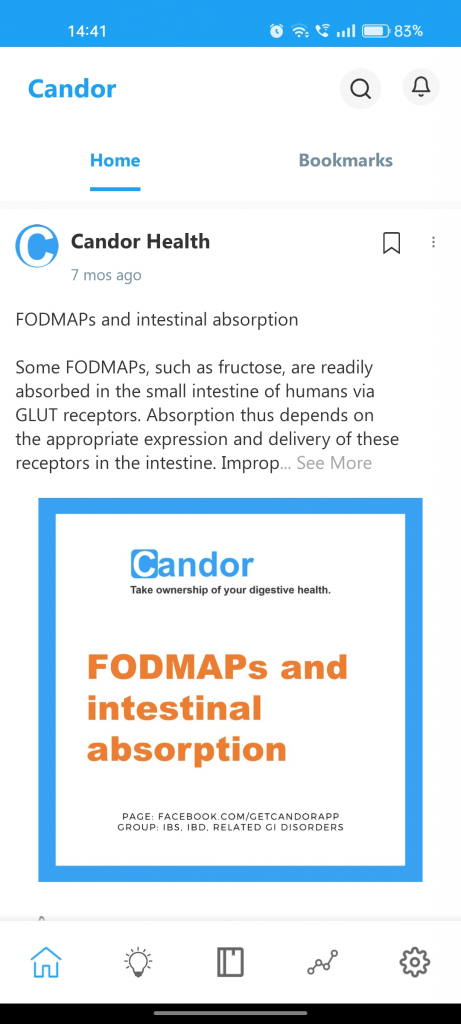 14:41 83%

Candor

Home Bookmarks

Candor Health
7 mos ago

FODMAPs and intestinal absorption

Some FODMAPs, such as fructose, are readily absorbed in the small intestine of humans via GLUT receptors. Absorption thus depends on the appropriate expression and delivery of these receptors in the intestine. Improp... See More

Candor
Take ownership of your digestive health.

FODMAPs and intestinal absorption

PAGE: FACEBOOK.COM/GETCANDORAPP
GROUP: IBS, IBD, RELATED GI DISORDERS